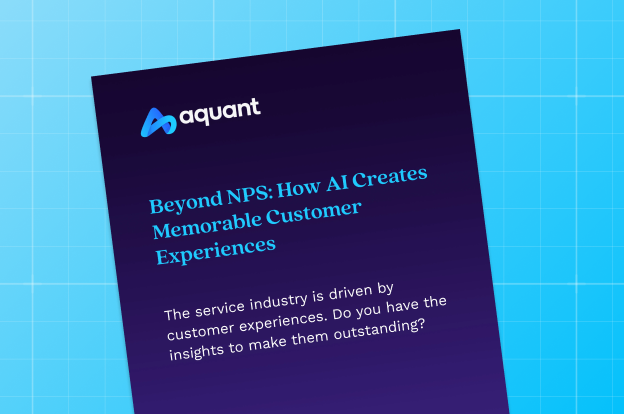 aquant

Beyond NPS: How AI Creates Memorable Customer Experiences

The service industry is driven by customer experiences. Do you have the insights to make them outstanding?